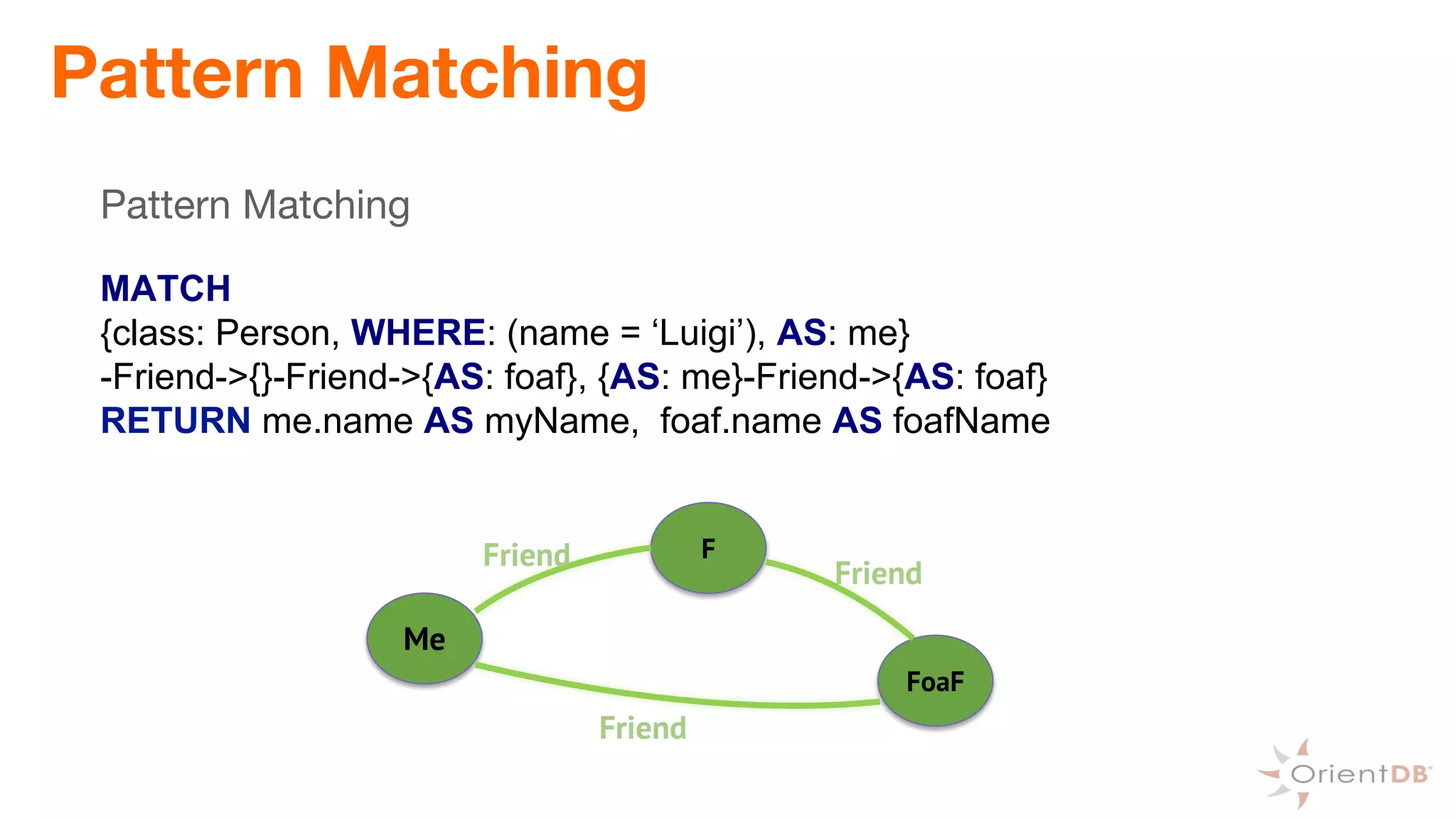 Pattern Matching

Pattern Matching

MATCH
{class: Person, WHERE: (name = ‘Luigi’), AS: me}
-Friend->{}-Friend->{AS: foaf}, {AS: me}-Friend->{AS: foaf}
RETURN me.name AS myName, foaf.name AS foafName

Friend
F
Friend
Me
FoaF
Friend

OrientDB